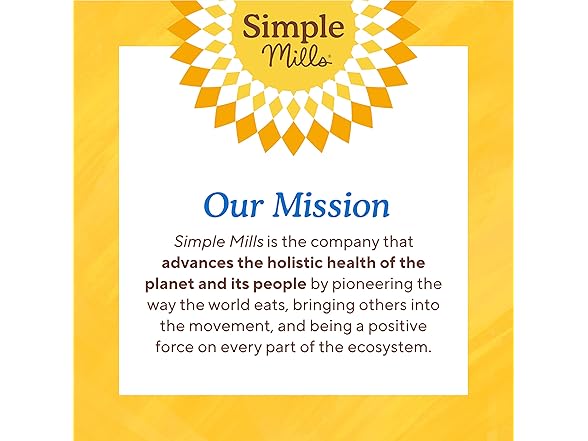 Simple Mills®

Our Mission

Simple Mills is the company that advances the holistic health of the planet and its people by pioneering the way the world eats, bringing others into the movement, and being a positive force on every part of the ecosystem.